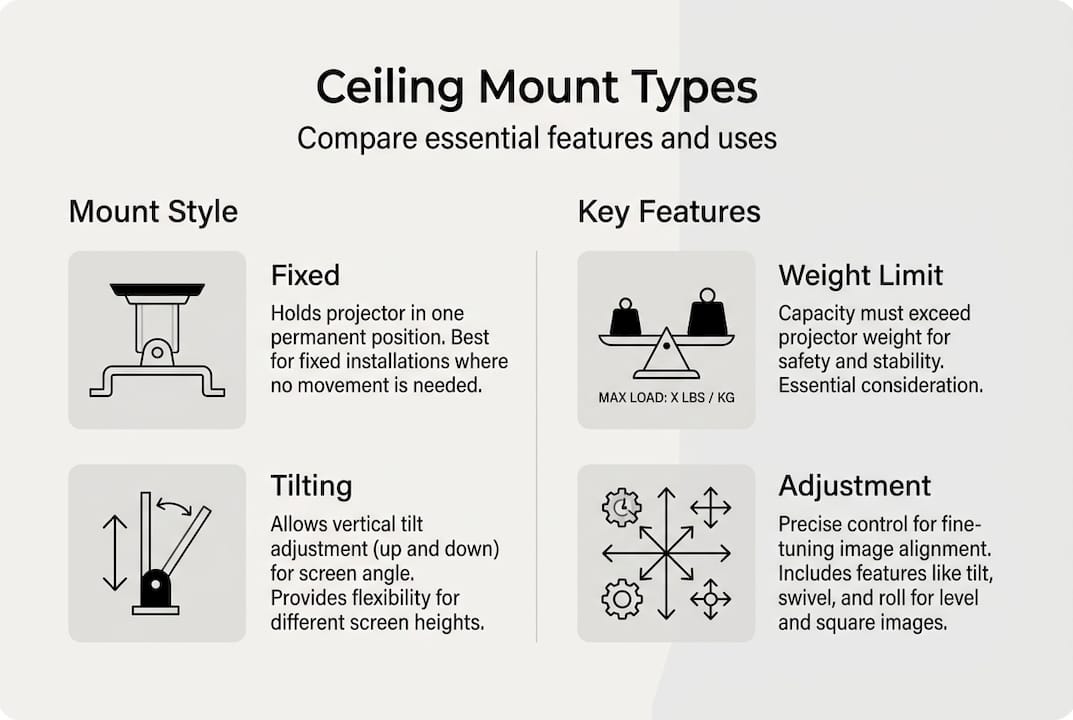 Ceiling Mount Types

Compare essential features and uses

Mount Style

Fixed

Holds projector in one permanent position. Best for fixed installations where no movement is needed.

Tilting

Allows vertical tilt adjustment (up and down) for screen angle. Provides flexibility for different screen heights.

Key Features

MAX LOAD: X LBS / KG

Weight Limit

Capacity must exceed projector weight for safety and stability. Essential consideration.

Adjustment

Precise control for fine-tuning image alignment. Includes features like tilt, swivel, and roll for level and square images.